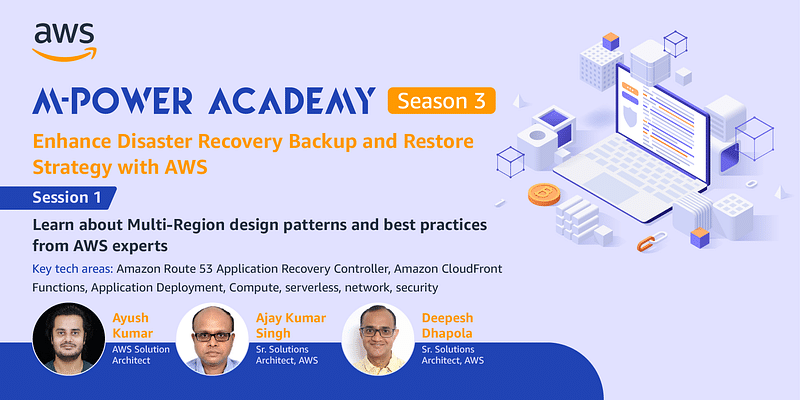 aws

M-POWER ACADEMY Season 3

Enhance Disaster Recovery Backup and Restore Strategy with AWS

Session 1

Learn about Multi-Region design patterns and best practices from AWS experts

Key tech areas: Amazon Route 53 Application Recovery Controller, Amazon CloudFront Functions, Application Deployment, Compute, serverless, network, security

Ayush Kumar
AWS Solution Architect

Ajay Kumar Singh
Sr. Solutions Architect, AWS

Deepesh Dhapola
Sr. Solutions Architect, AWS